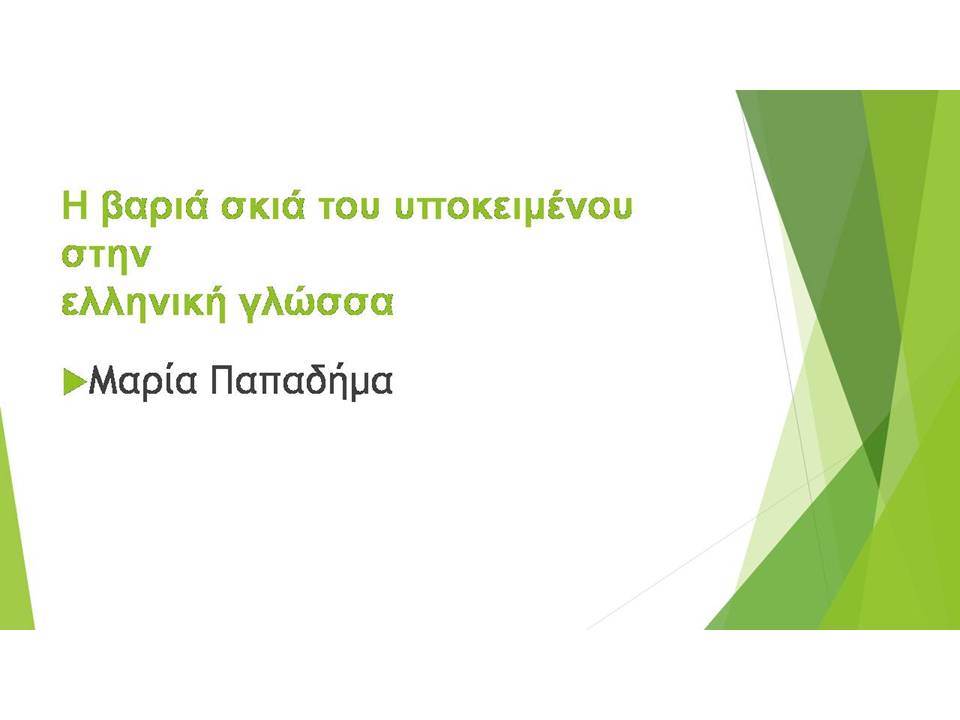 Η βαριά σκιά του υποκειμένου στην
ελληνική γλώσσα

Μαρία Παπαδήμα